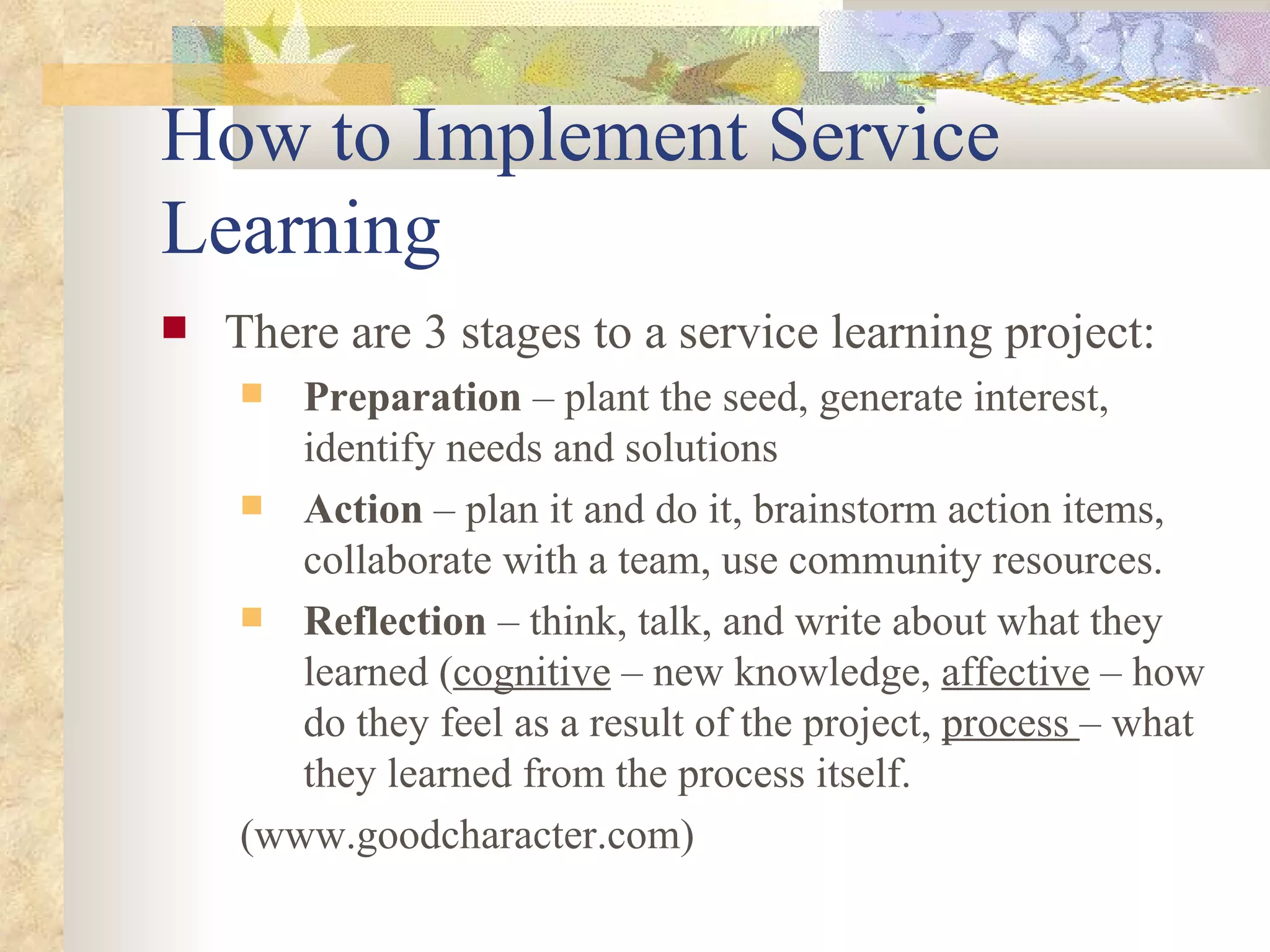 How to Implement Service Learning

There are 3 stages to a service learning project:

Preparation – plant the seed, generate interest, identify needs and solutions

Action – plan it and do it, brainstorm action items, collaborate with a team, use community resources.

Reflection – think, talk, and write about what they learned (cognitive – new knowledge, affective – how do they feel as a result of the project, process – what they learned from the process itself.

(www.goodcharacter.com)